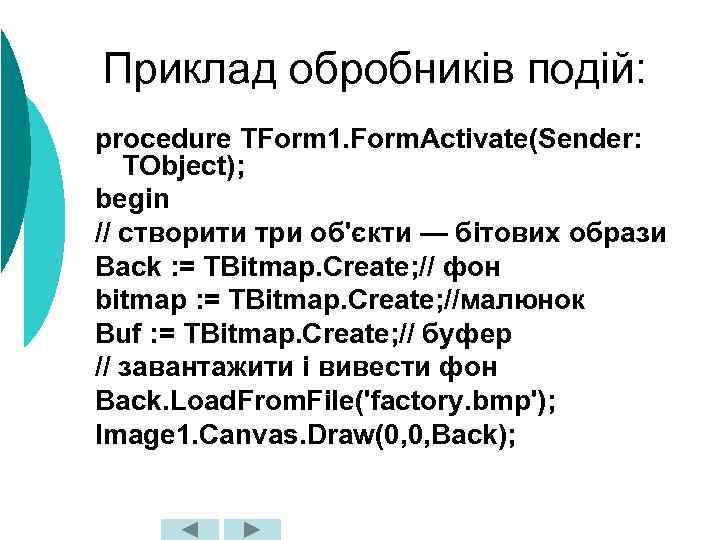 Приклад обробників подій:

procedure TForm1.FormActivate(Sender: TObject);
begin
// створити три об'єкти — бітових образи
Back := TBitmap.Create;// фон
bitmap := TBitmap.Create;//малюнок
Buf := TBitmap.Create;// буфер
// завантажити і вивести фон
Back.LoadFromFile('factory.bmp');
Image1.Canvas.Draw(0,0,Back);